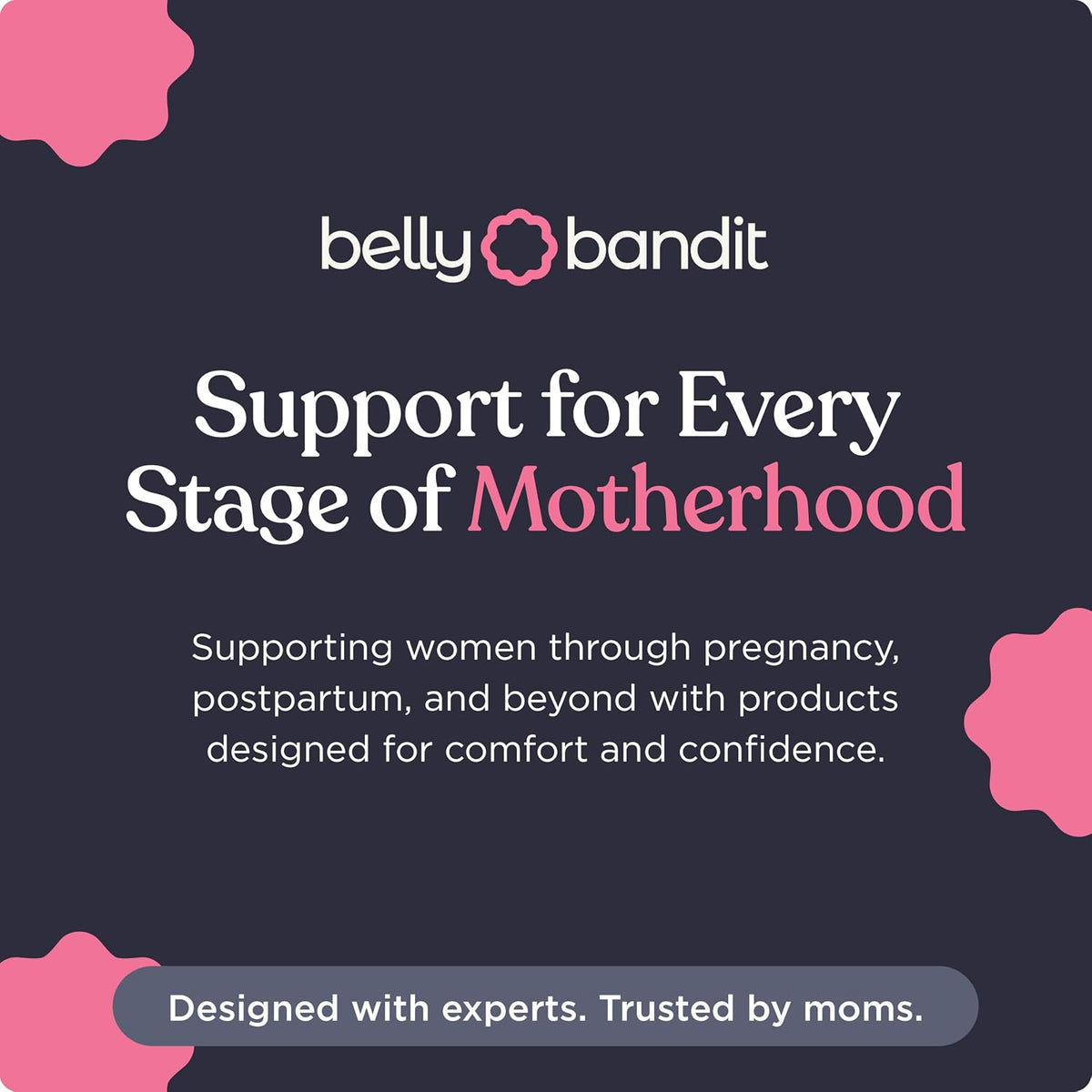 belly bandit

Support for Every Stage of Motherhood

Supporting women through pregnancy, postpartum, and beyond with products designed for comfort and confidence.

Designed with experts. Trusted by moms.